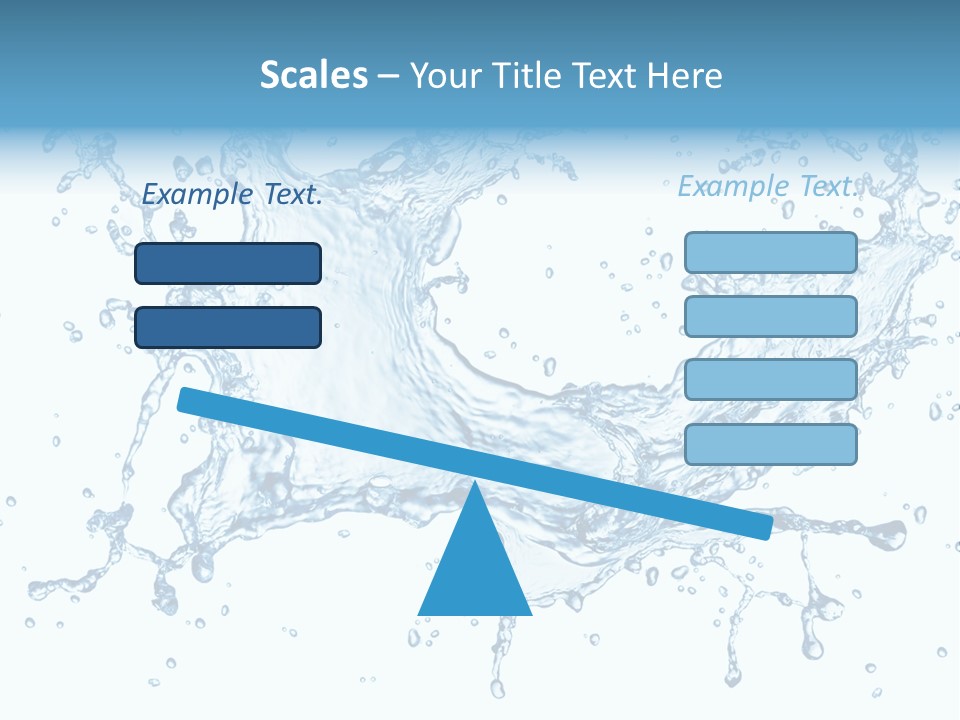 Scales – Your Title Text Here

Example Text.

Example Text.